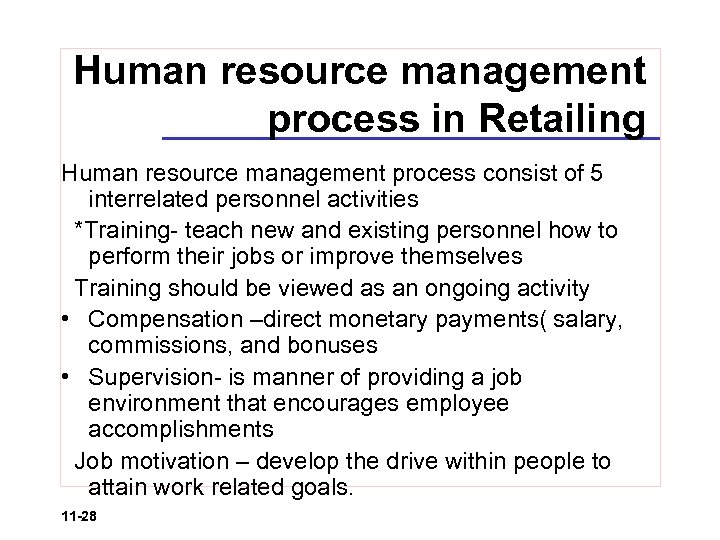 Human resource management process in Retailing

Human resource management process consist of 5 interrelated personnel activities

*Training- teach new and existing personnel how to perform their jobs or improve themselves

Training should be viewed as an ongoing activity

• Compensation –direct monetary payments( salary, commissions, and bonuses

• Supervision- is manner of providing a job environment that encourages employee accomplishments

Job motivation – develop the drive within people to attain work related goals.

11-28